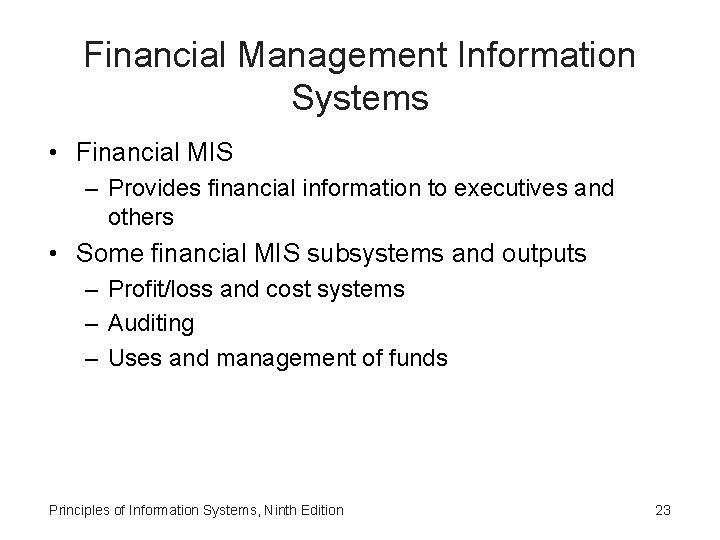 Financial Management Information Systems

• Financial MIS
– Provides financial information to executives and others
• Some financial MIS subsystems and outputs
– Profit/loss and cost systems
– Auditing
– Uses and management of funds

Principles of Information Systems, Ninth Edition

23